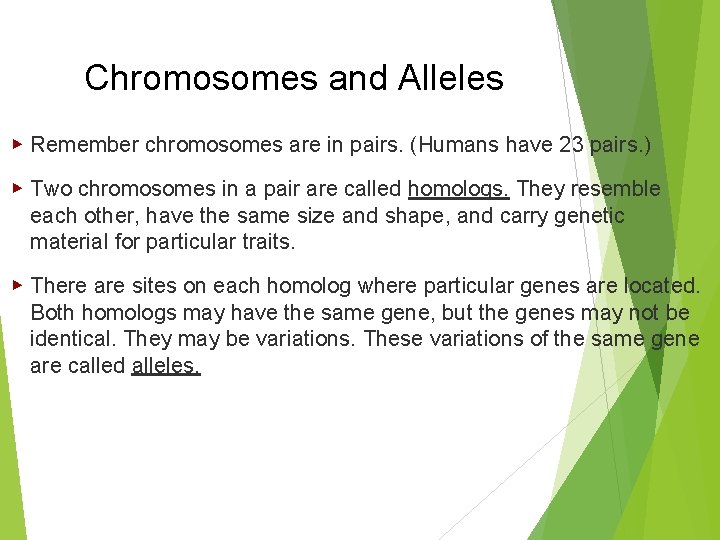 Chromosomes and Alleles

▸ Remember chromosomes are in pairs. (Humans have 23 pairs.)

▸ Two chromosomes in a pair are called homologs. They resemble each other, have the same size and shape, and carry genetic material for particular traits.

▸ There are sites on each homolog where particular genes are located. Both homologs may have the same gene, but the genes may not be identical. They may be variations. These variations of the same gene are called alleles.